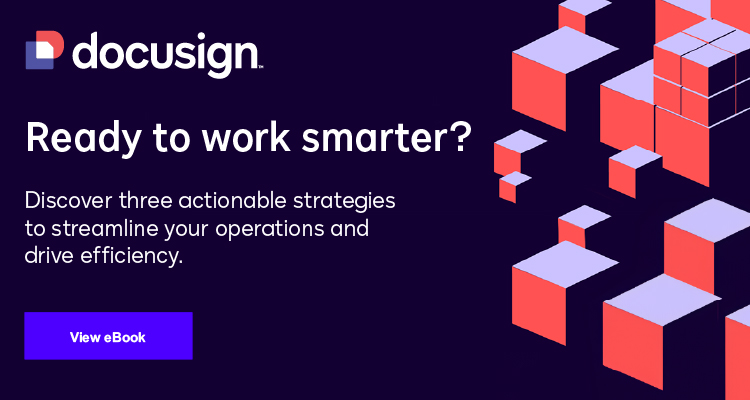 docusign™

Ready to work smarter?

Discover three actionable strategies to streamline your operations and drive efficiency.

View eBook